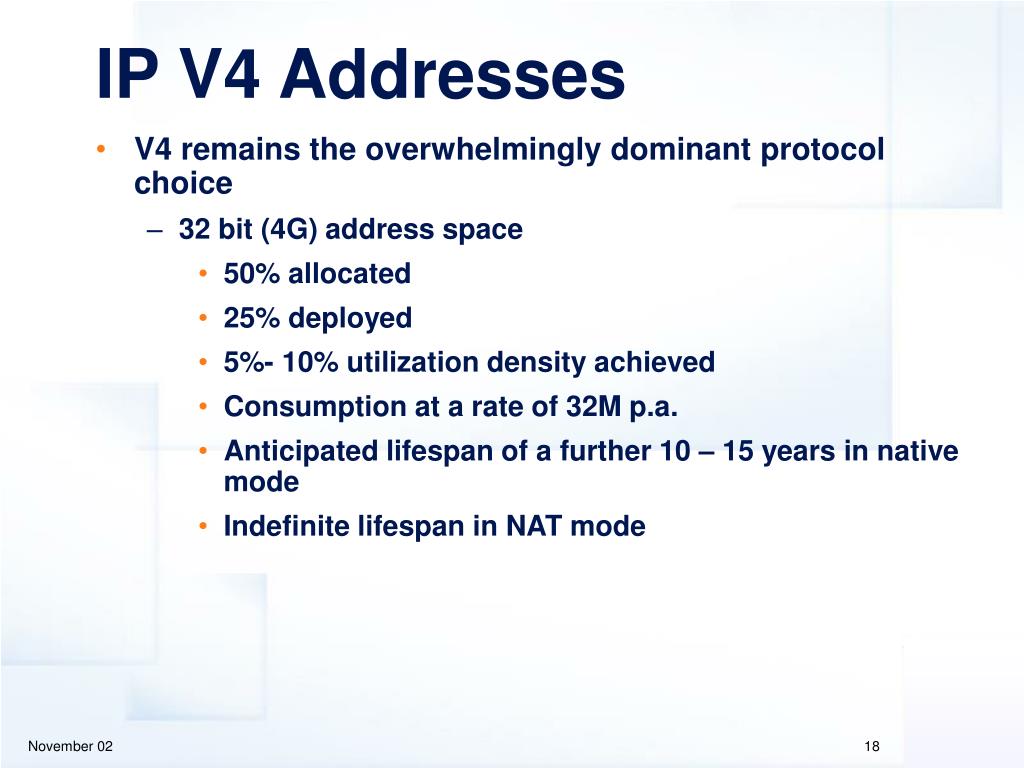 IP V4 Addresses

• V4 remains the overwhelmingly dominant protocol choice

– 32 bit (4G) address space

• 50% allocated

• 25% deployed

• 5%- 10% utilization density achieved

• Consumption at a rate of 32M p.a.

• Anticipated lifespan of a further 10 – 15 years in native mode

• Indefinite lifespan in NAT mode

November 02

18